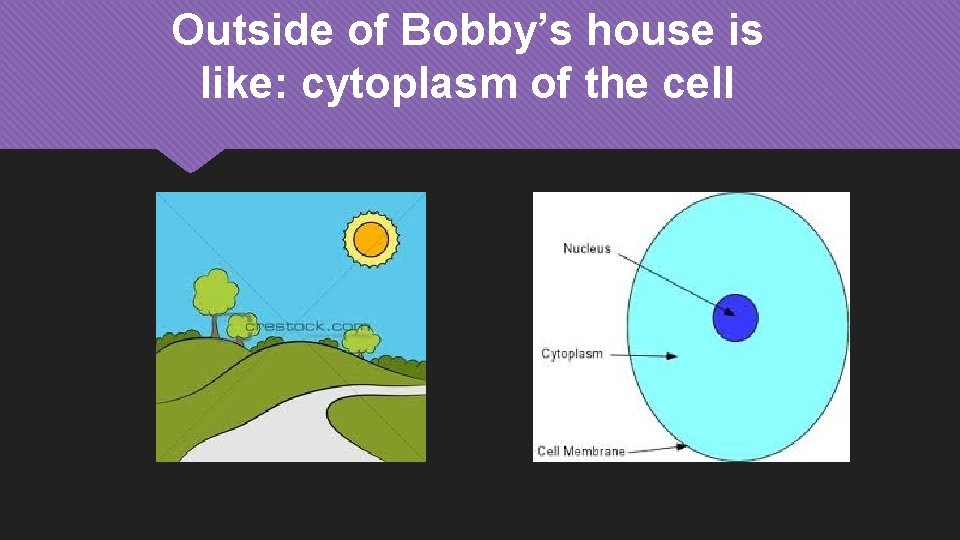 Outside of Bobby's house is like: cytoplasm of the cell

crestock.com

Nucleus

Cytoplasm

Cell Membrane